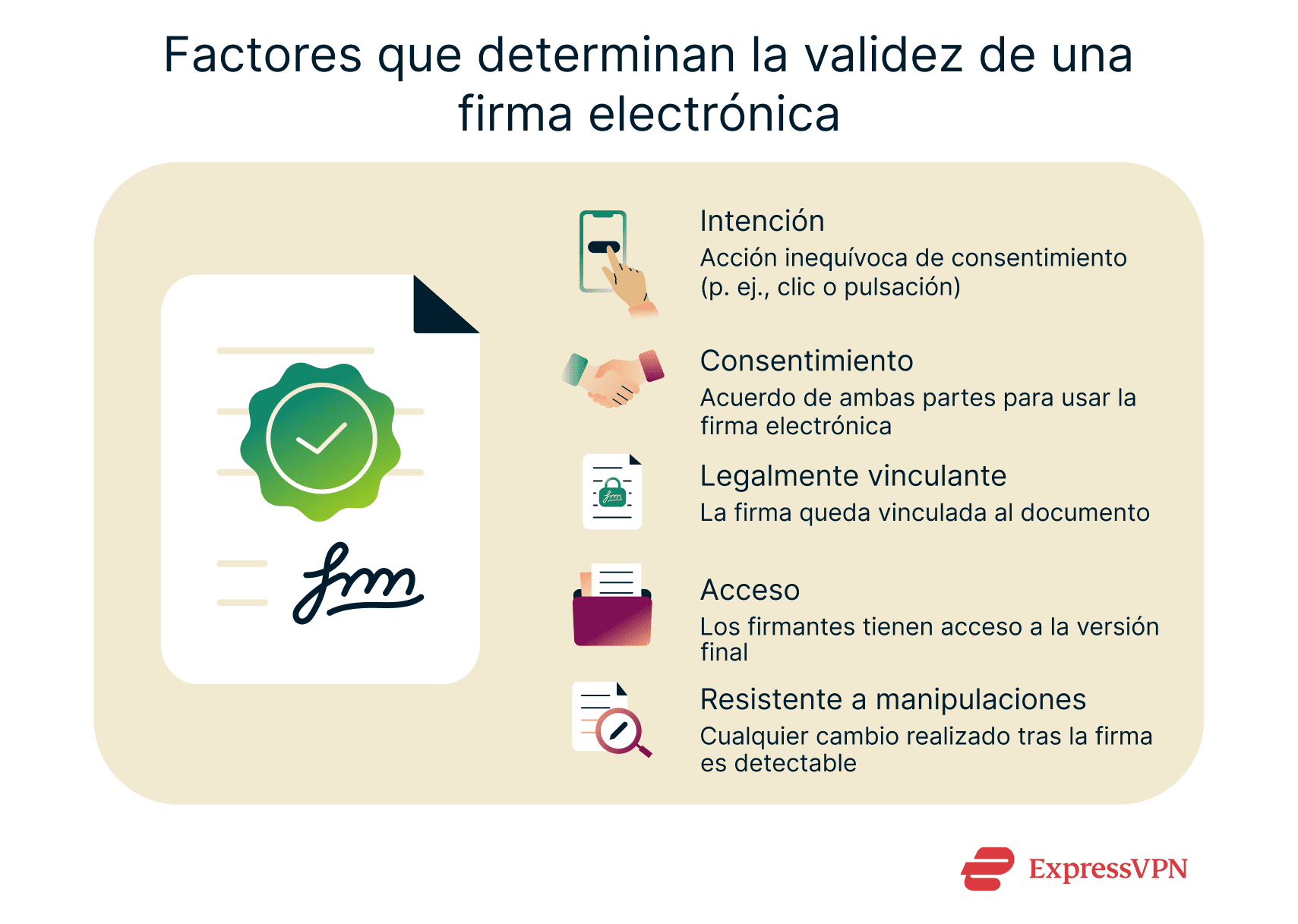 Factores que determinan la validez de una firma electrónica

Intención
Acción inequívoca de consentimiento (p. ej., clic o pulsación)

Consentimiento
Acuerdo de ambas partes para usar la firma electrónica

Legalmente vinculante
La firma queda vinculada al documento

Acceso
Los firmantes tienen acceso a la versión final

Resistente a manipulaciones
Cualquier cambio realizado tras la firma es detectable

ExpressVPN